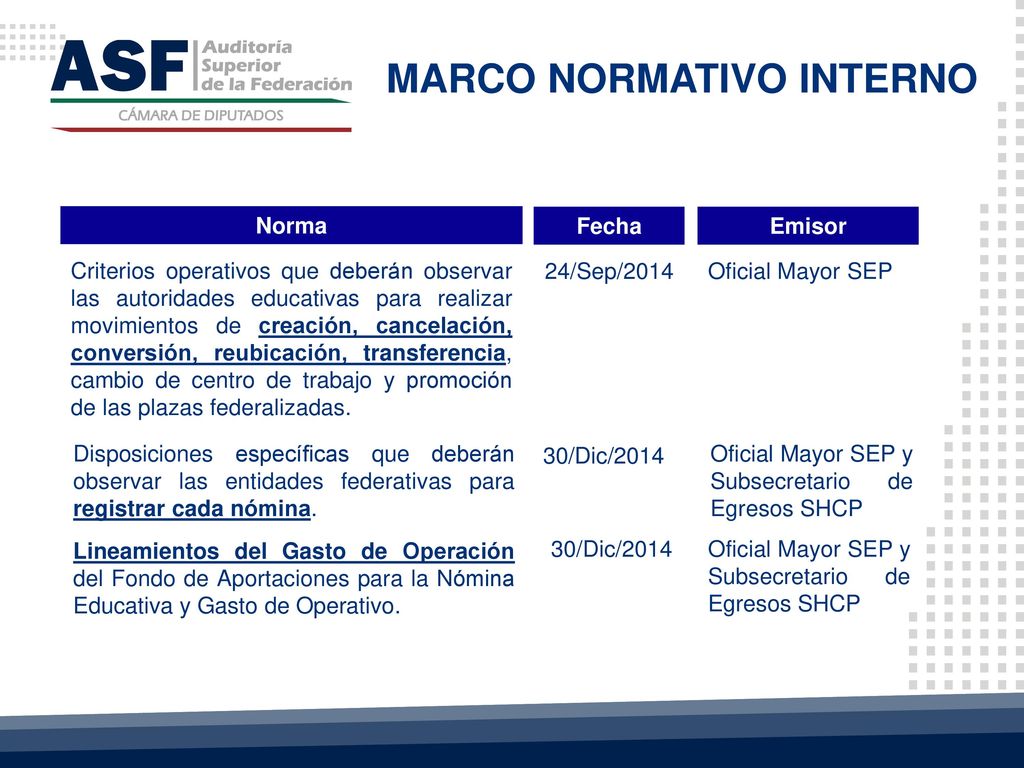 ASF Auditoría Superior de la Federación
CÁMARA DE DIPUTADOS

MARCO NORMATIVO INTERNO

| Norma | Fecha | Emisor |
|---|---|---|
| Criterios operativos que deberán observar las autoridades educativas para realizar movimientos de creación, cancelación, conversión, reubicación, transferencia, cambio de centro de trabajo y promoción de las plazas federalizadas. | 24/Sep/2014 | Oficial Mayor SEP |
| Disposiciones específicas que deberán observar las entidades federativas para registrar cada nómina. | 30/Dic/2014 | Oficial Mayor SEP y Subsecretario de Egresos SHCP |
| Lineamientos del Gasto de Operación del Fondo de Aportaciones para la Nómina Educativa y Gasto de Operativo. | 30/Dic/2014 | Oficial Mayor SEP y Subsecretario de Egresos SHCP |